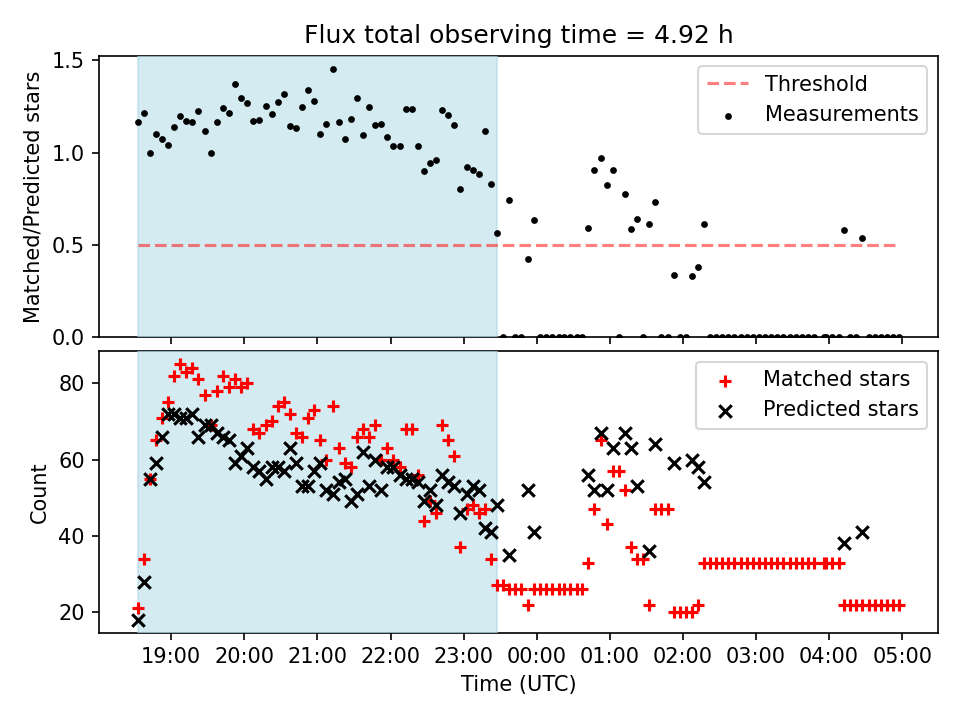 Flux total observing time = 4.92 h

Matched/Predicted stars

1.5
1.0
0.5
0.0

Threshold
Measurements

Count

80
60
40
20

Matched stars
Predicted stars

19:00 20:00 21:00 22:00 23:00 00:00 01:00 02:00 03:00 04:00 05:00

Time (UTC)